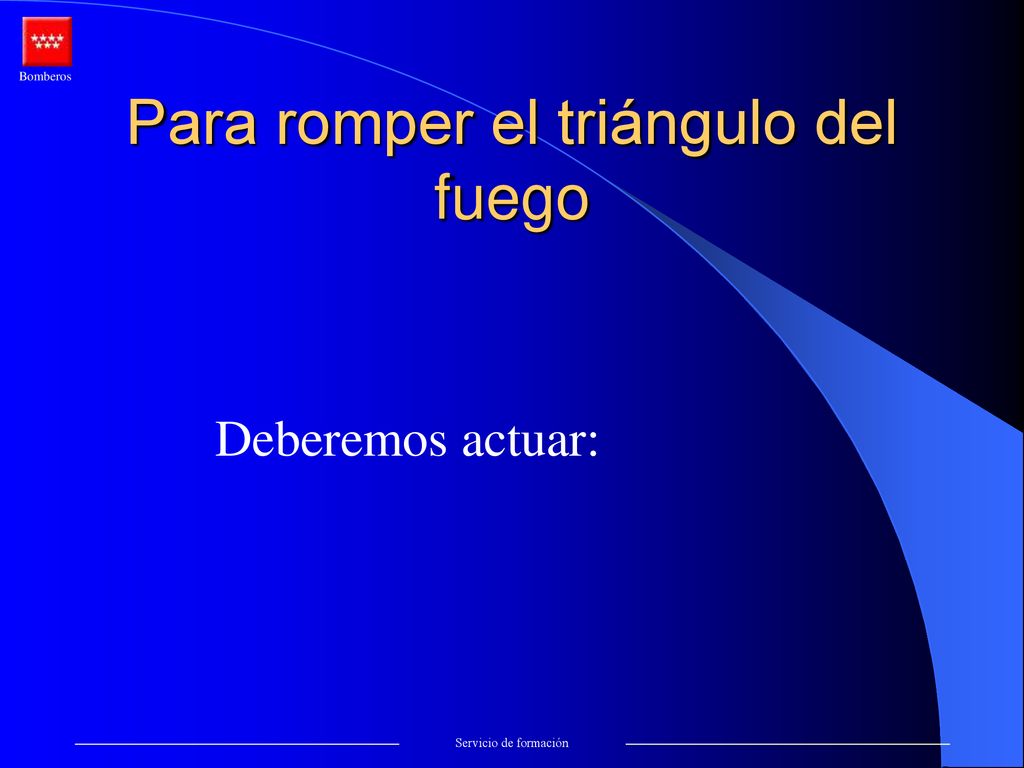 Bomberos

Para romper el triángulo del fuego

Deberemos actuar:

Servicio de formación